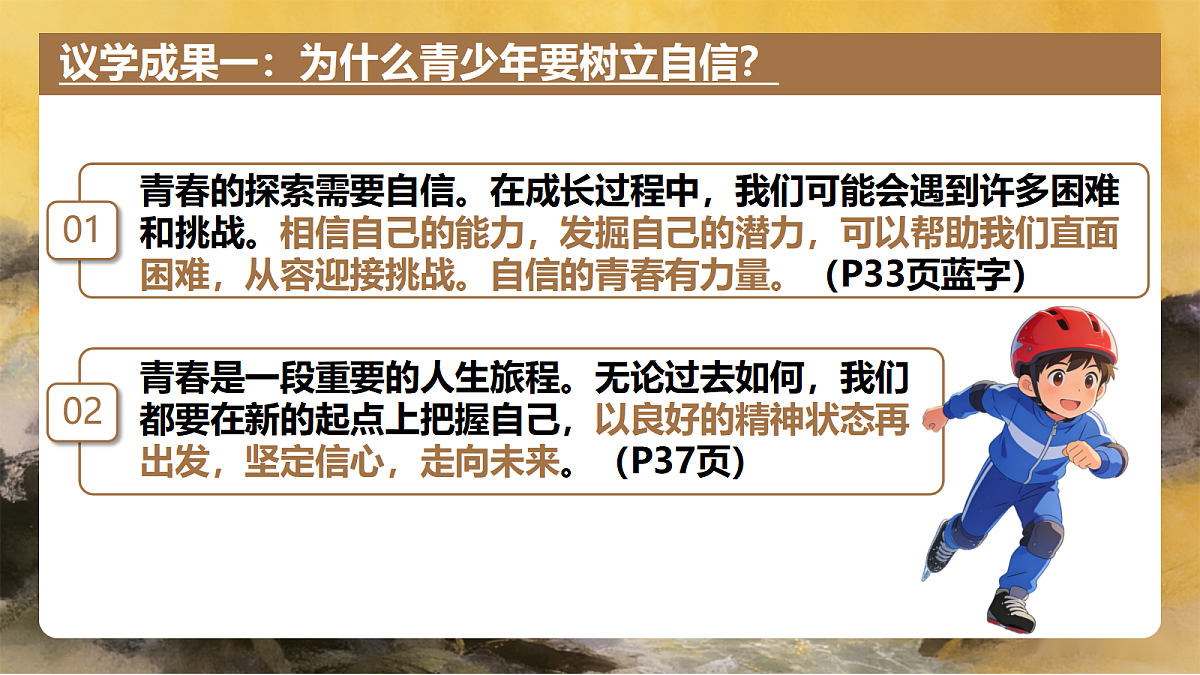 议学成果一：为什么青少年要树立自信？

01

青春的探索需要自信。在成长过程中，我们可能会遇到许多困难和挑战。相信自己的能力，发掘自己的潜力，可以帮助我们直面困难，从容迎接挑战。自信的青春有力量。（P33页蓝字）

02

青春是一段重要的人生旅程。无论过去如何，我们都要在新的起点上把握自己，以良好的精神状态再出发，坚定信心，走向未来。（P37页）